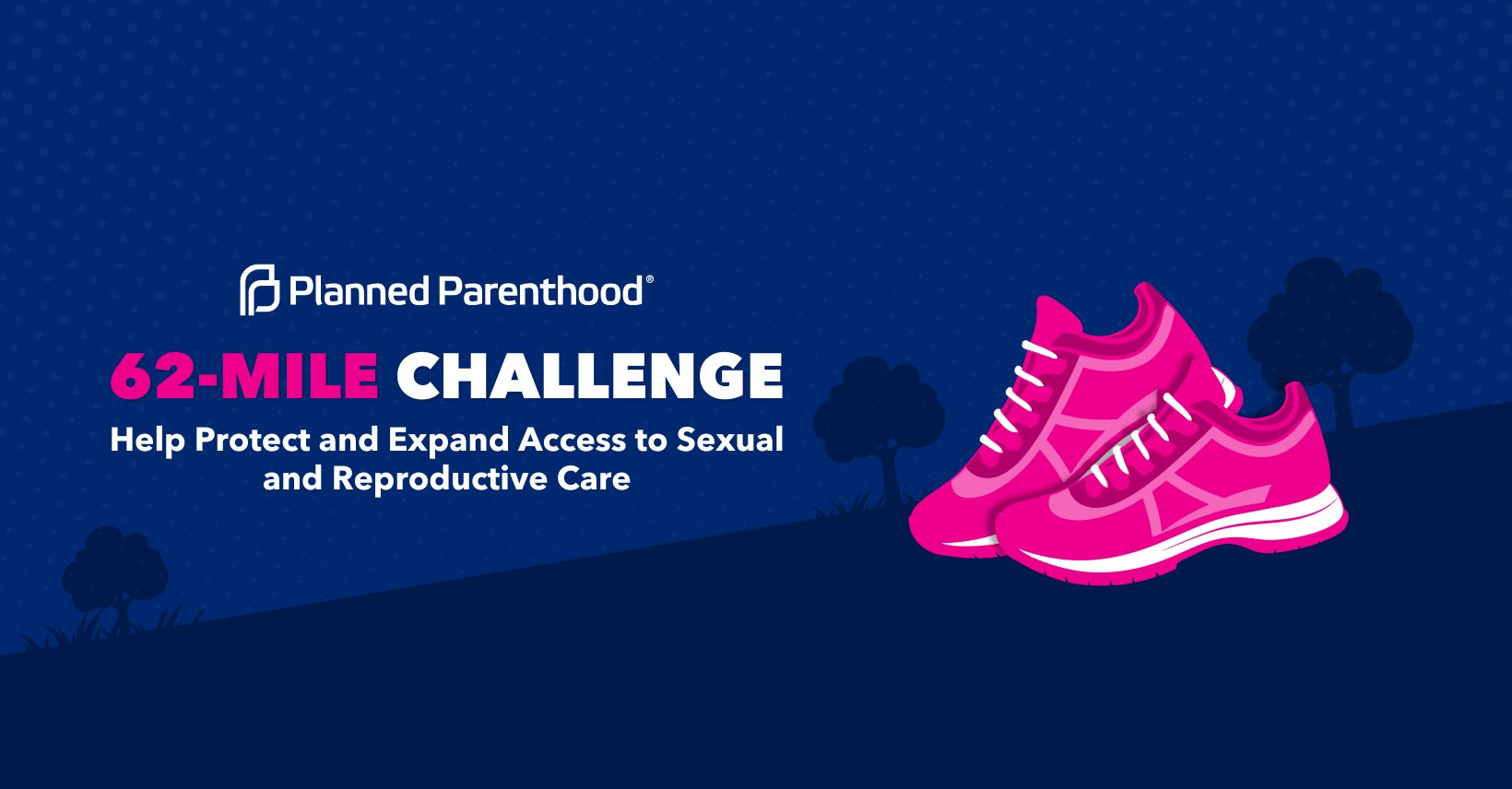 Planned Parenthood®

62-MILE CHALLENGE

Help Protect and Expand Access to Sexual and Reproductive Care